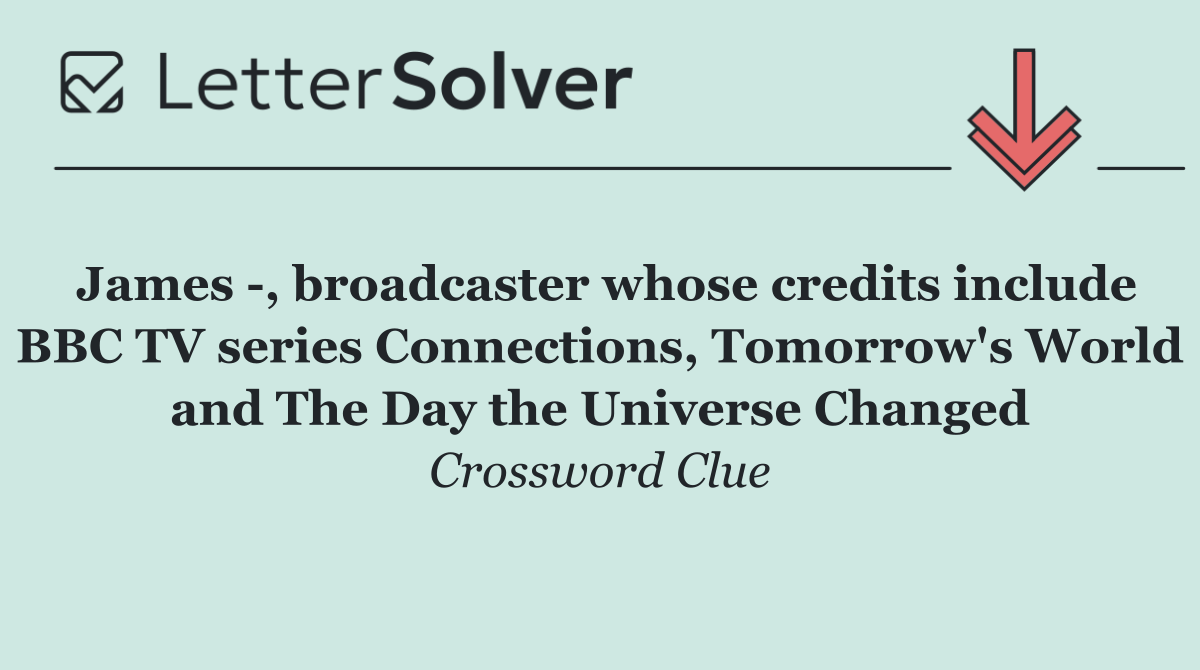 LetterSolver

James -, broadcaster whose credits include BBC TV series Connections, Tomorrow's World and The Day the Universe Changed

Crossword Clue